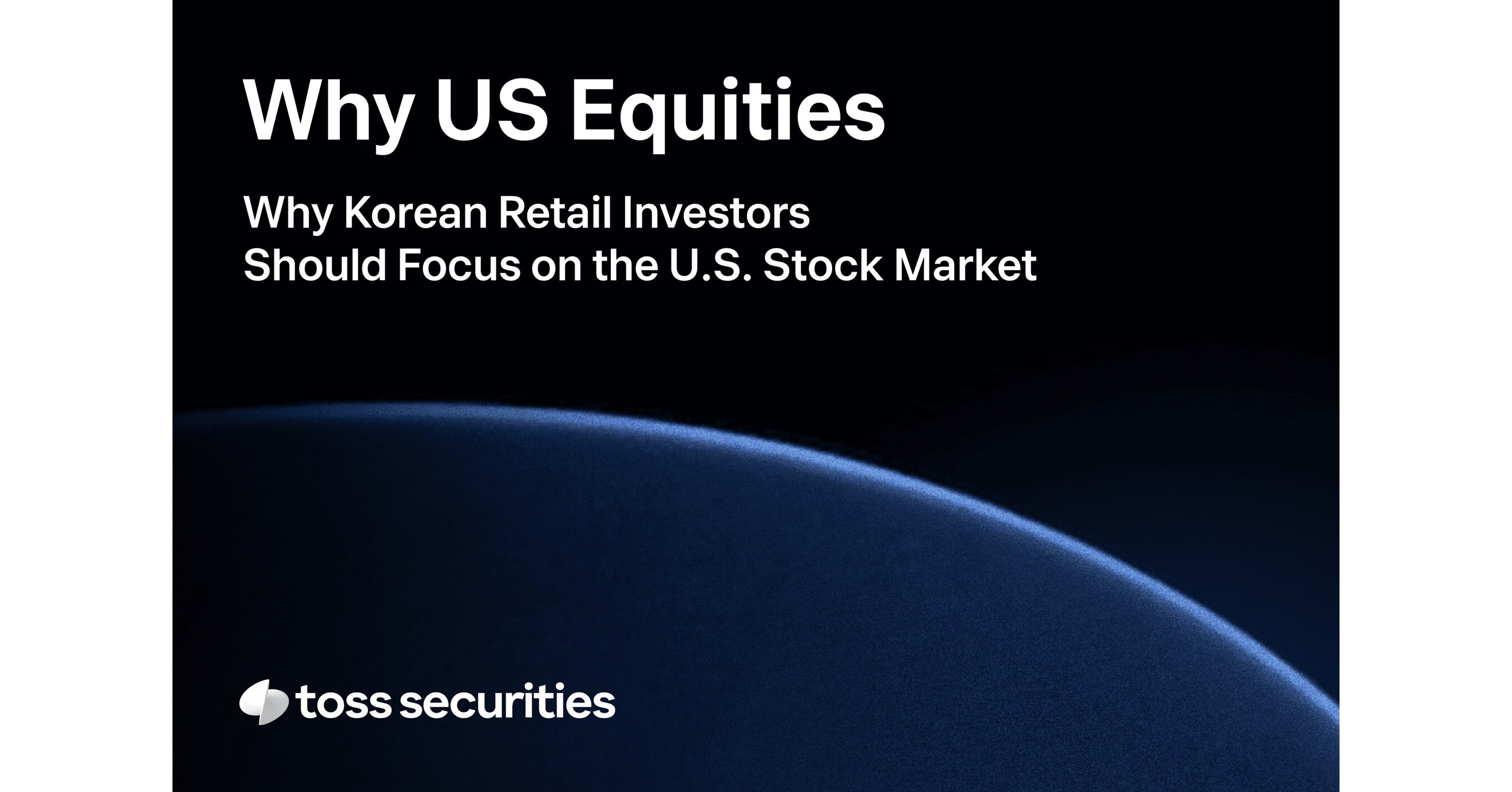 Why US Equities

Why Korean Retail Investors Should Focus on the U.S. Stock Market

toss securities